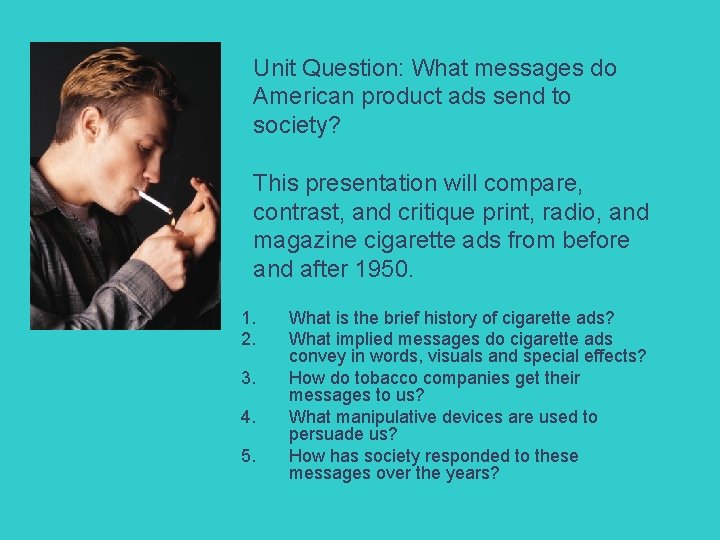 Unit Question: What messages do American product ads send to society?

This presentation will compare, contrast, and critique print, radio, and magazine cigarette ads from before and after 1950.

1. What is the brief history of cigarette ads?
2. What implied messages do cigarette ads convey in words, visuals and special effects?
3. How do tobacco companies get their messages to us?
4. What manipulative devices are used to persuade us?
5. How has society responded to these messages over the years?